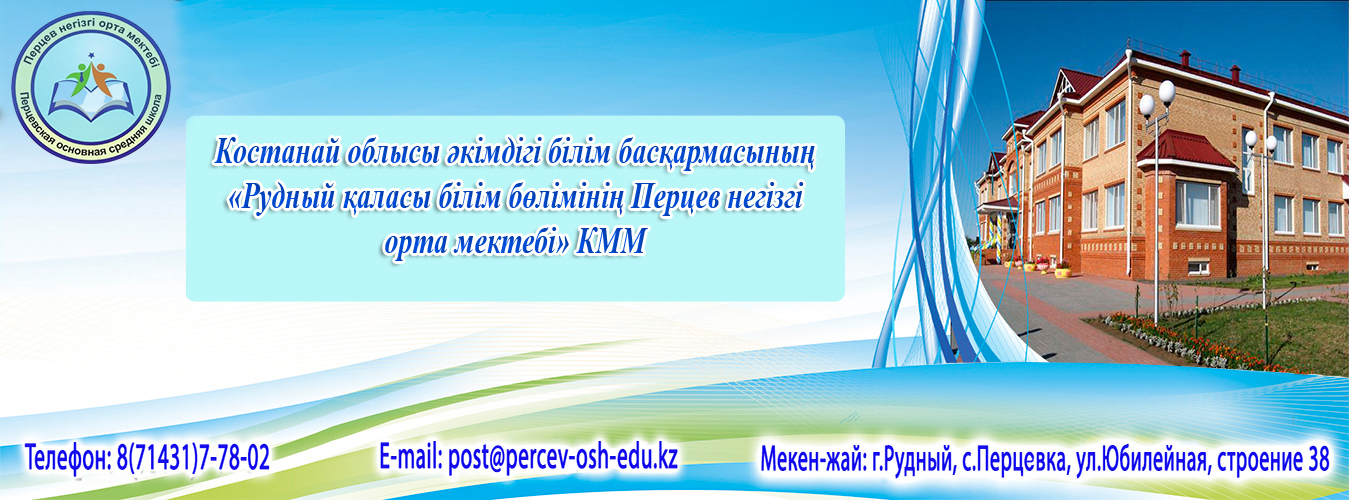 Перцев негізгі орта мектебі
Перцевская основная средняя школа

Костанай облысы әкімдігі білім басқармасының «Рудный қаласы білім бөлімінің Перцев негізгі орта мектебі» КММ

Телефон: 8(71431)7-78-02

E-mail: post@percev-osh-edu.kz

Мекен-жай: г.Рудный, с.Перцевка, ул.Юбилейная, строение 38